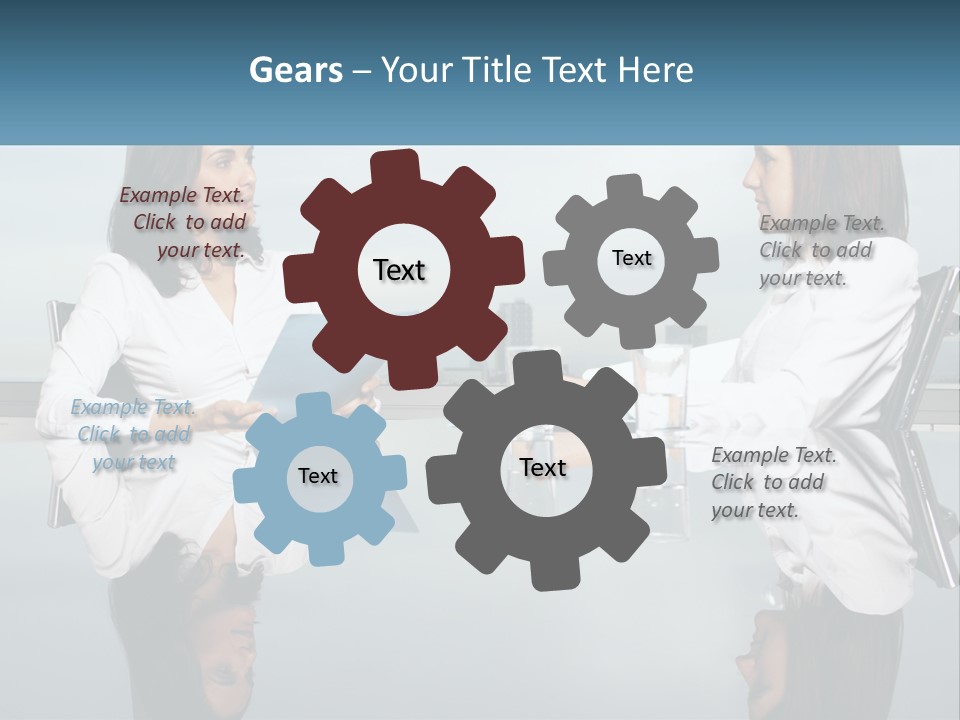 Gears – Your Title Text Here

Example Text. Click to add your text.

Text

Text

Example Text. Click to add your text.

Example Text. Click to add your text

Text

Text

Example Text. Click to add your text.